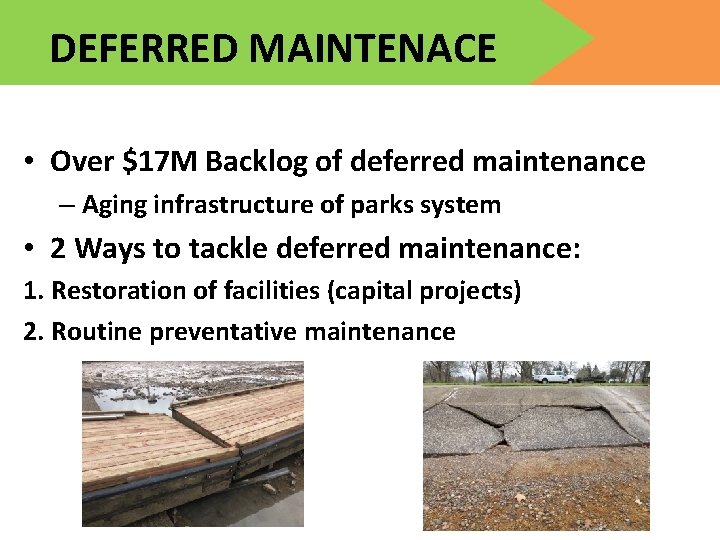 DEFERRED MAINTENACE

• Over \$17M Backlog of deferred maintenance
– Aging infrastructure of parks system

• 2 Ways to tackle deferred maintenance:

1. Restoration of facilities (capital projects)

2. Routine preventative maintenance